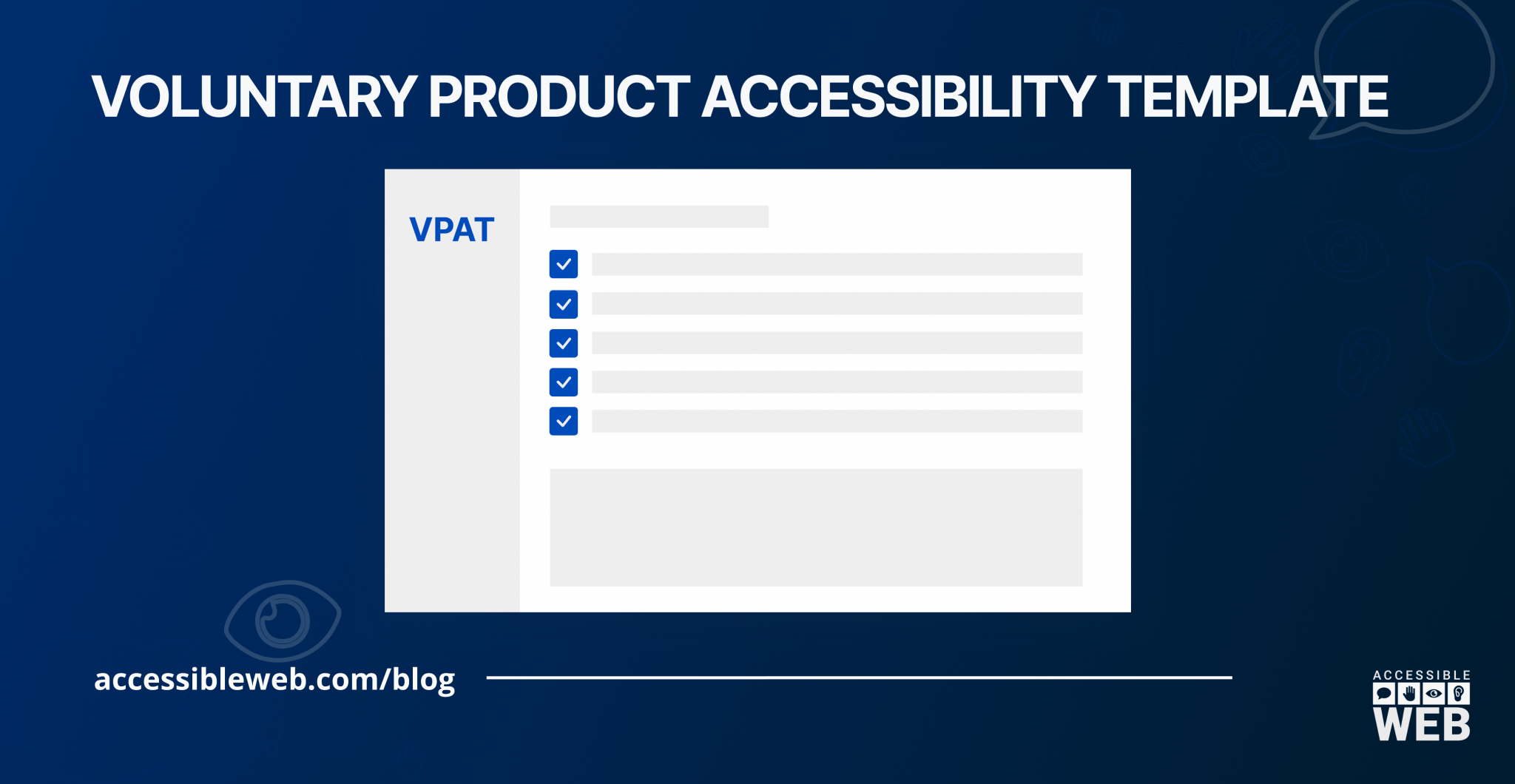 VOLUNTARY PRODUCT ACCESSIBILITY TEMPLATE

VPAT

accessibleweb.com/blog

ACCESSIBLE
WEB